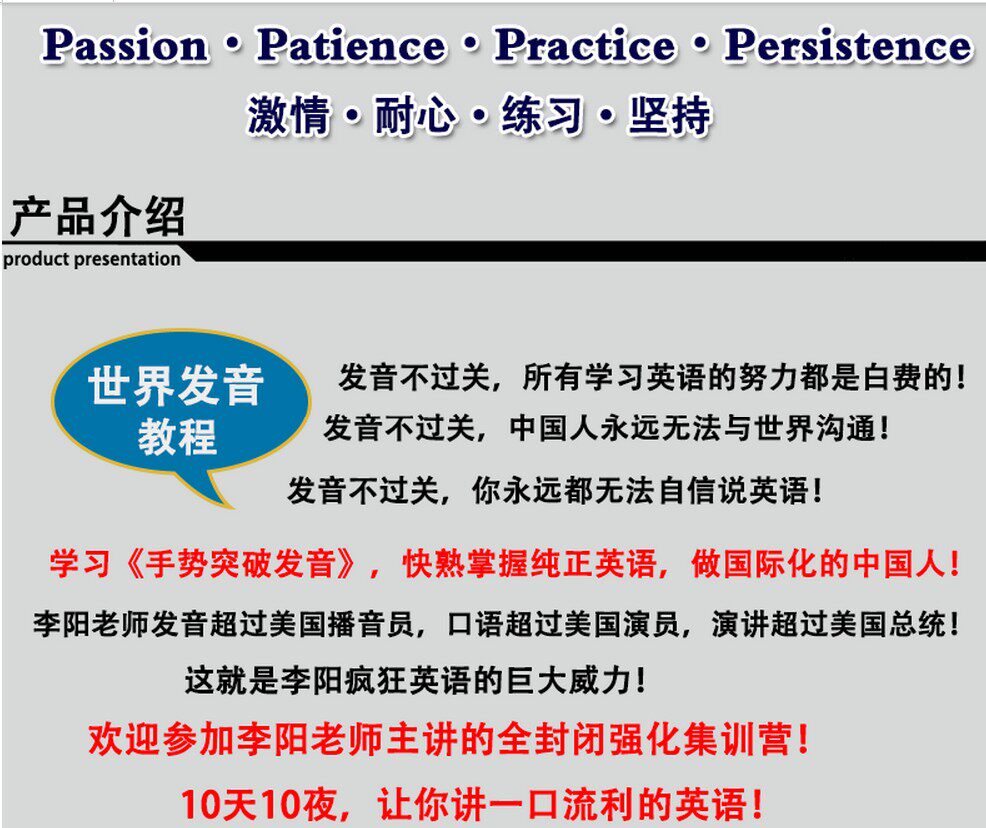 Passion · Patience · Practice · Persistence
激情 · 耐心 · 练习 · 坚持

产品介绍
product presentation

世界发音教程

发音不过关，所有学习英语的努力都是白费的！
发音不过关，中国人永远无法与世界沟通！
发音不过关，你永远都无法自信说英语！

学习《手势突破发音》，快熟掌握纯正英语，做国际化的中国人！
李阳老师发音超过美国播音员，口语超过美国演员，演讲超过美国总统！
这就是李阳疯狂英语的巨大威力！
欢迎参加李阳老师主讲的全封闭强化集训营！
10天10夜，让你讲一口流利的英语！